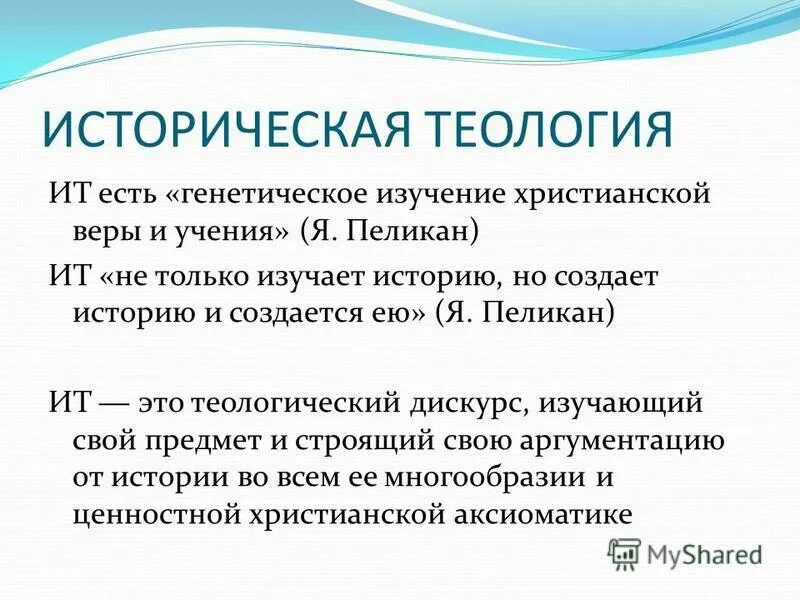 ИСТОРИЧЕСКАЯ ТЕОЛОГИЯ

ИТ есть «генетическое изучение христианской веры и учения» (Я. Пеликан)

ИТ «не только изучает историю, но создает историю и создается ею» (Я. Пеликан)

ИТ — это теологический дискурс, изучающий свой предмет и строящий свою аргументацию от истории во всем ее многообразии и ценностной христианской аксиоматике

MyShared